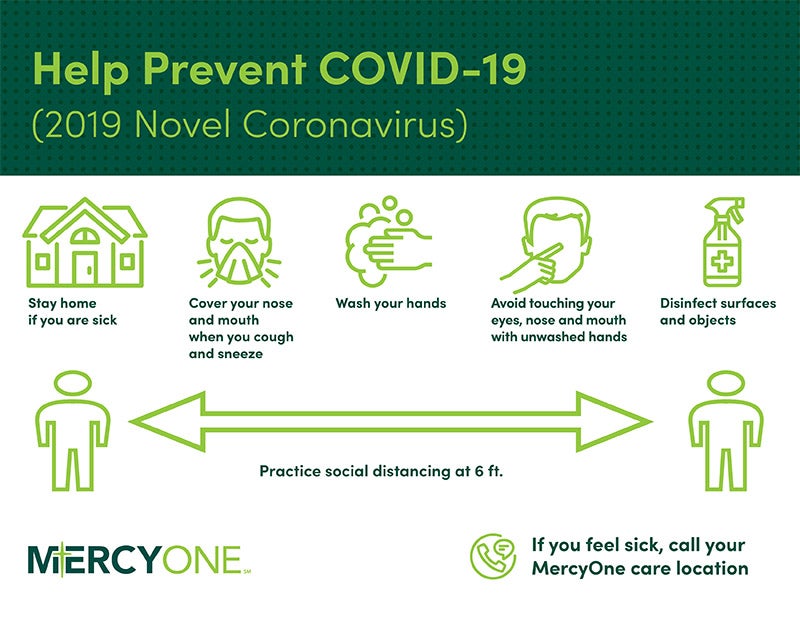 Help Prevent COVID-19
(2019 Novel Coronavirus)

Stay home if you are sick

Cover your nose and mouth when you cough and sneeze

Wash your hands

Avoid touching your eyes, nose and mouth with unwashed hands

Disinfect surfaces and objects

Practice social distancing at 6 ft.

MERCYONE SM

If you feel sick, call your MercyOne care location